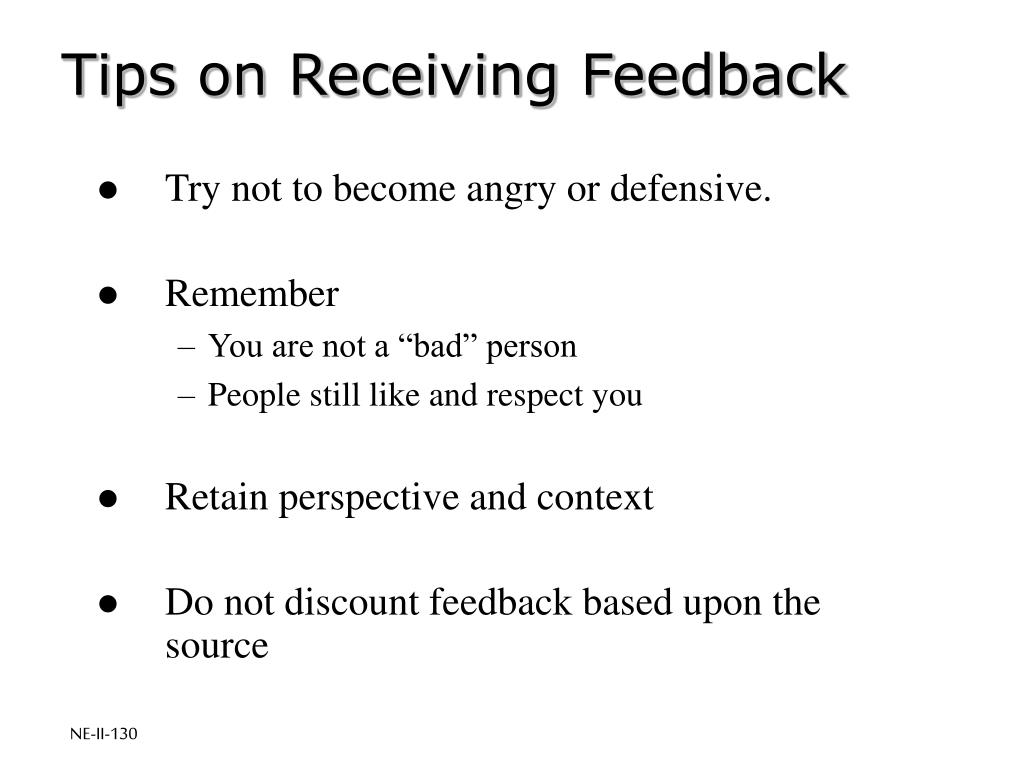 Tips on Receiving Feedback

● Try not to become angry or defensive.

● Remember
– You are not a “bad” person
– People still like and respect you

● Retain perspective and context

● Do not discount feedback based upon the source

NE-II-130